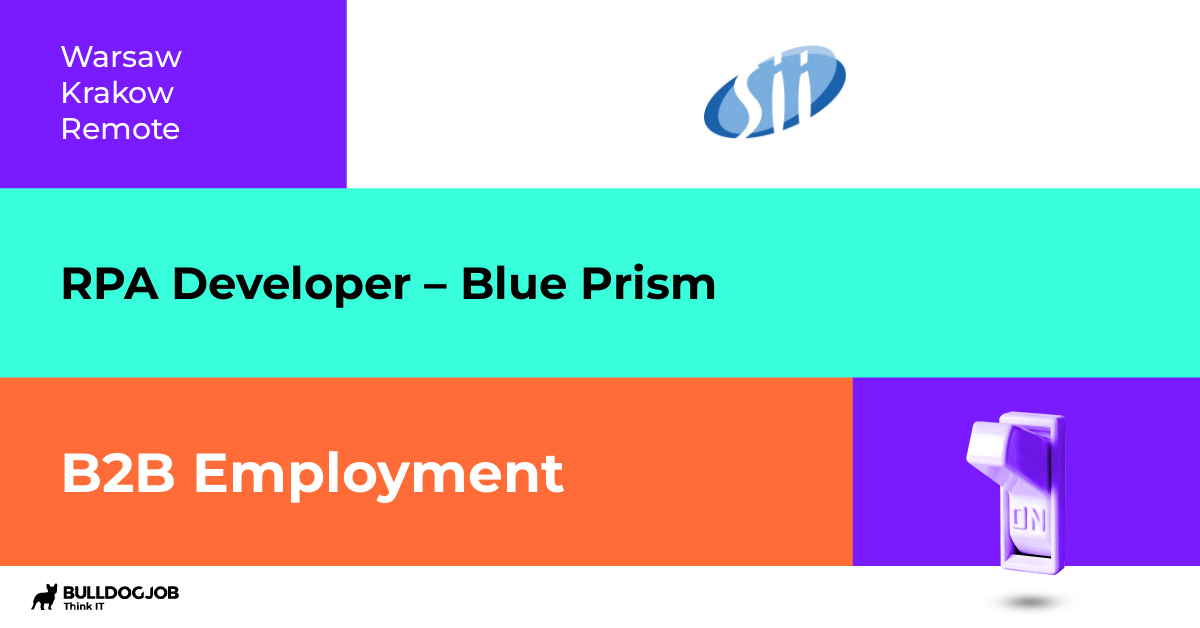 Warsaw
Krakow
Remote

sii

RPA Developer – Blue Prism

B2B Employment

ON

BULLDOGJOB
Think IT